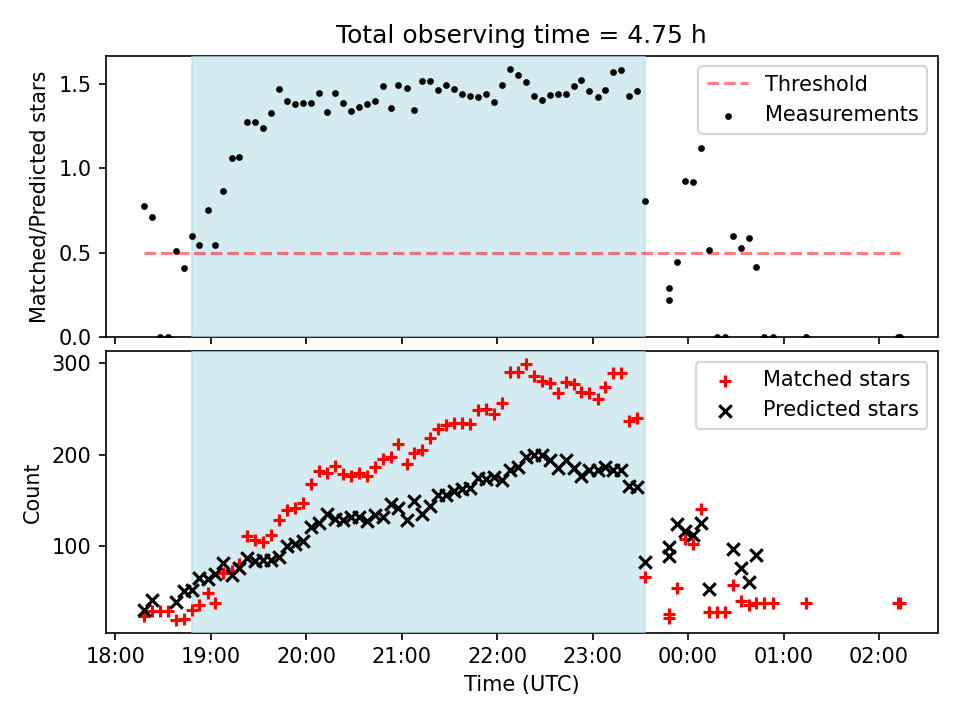 Total observing time = 4.75 h

Matched/Predicted stars

1.5
1.0
0.5
0.0

Threshold
Measurements

Count

300
200
100

Matched stars
Predicted stars

18:00 19:00 20:00 21:00 22:00 23:00 00:00 01:00 02:00

Time (UTC)